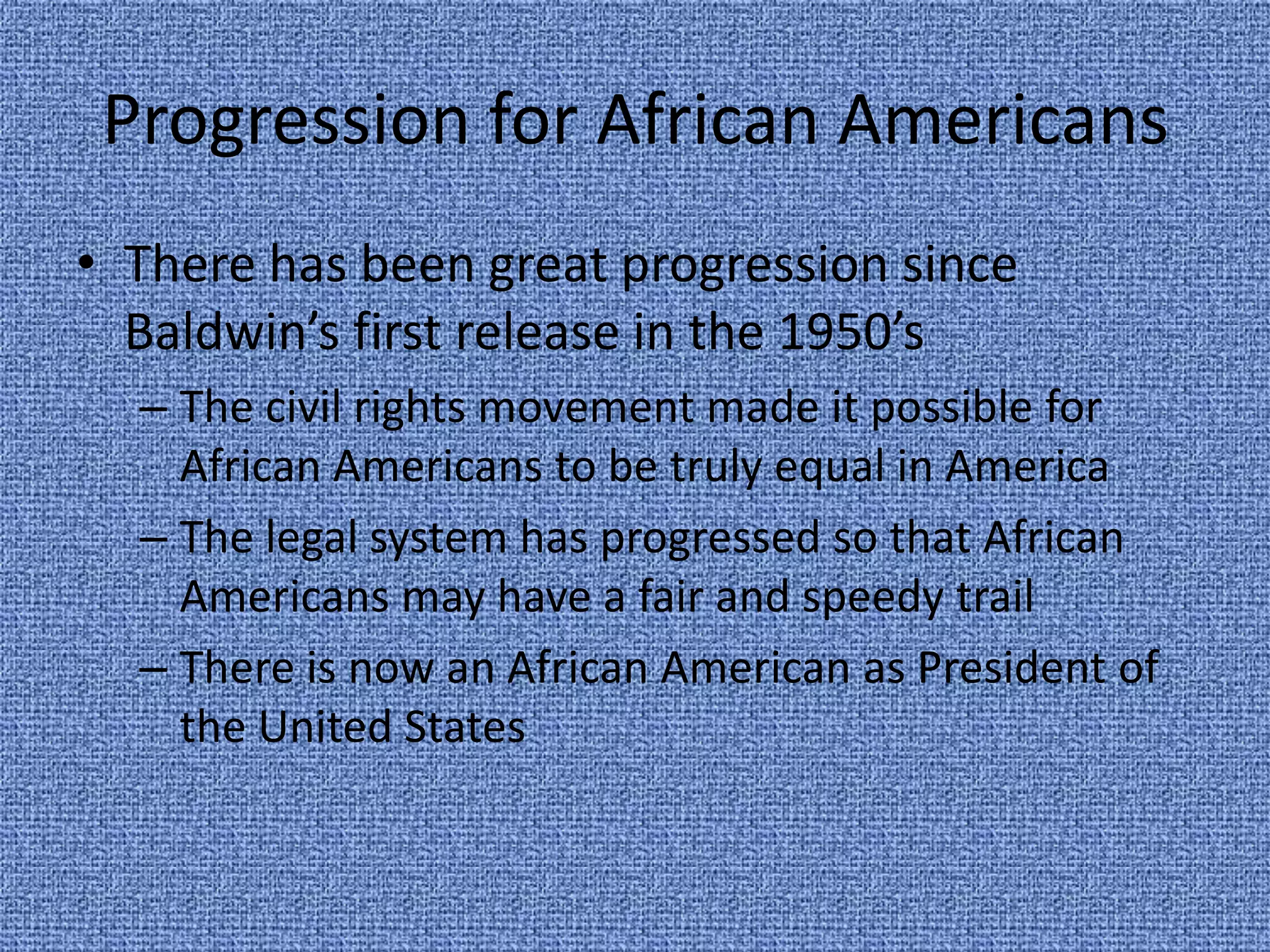 Progression for African Americans

• There has been great progression since Baldwin's first release in the 1950's
– The civil rights movement made it possible for African Americans to be truly equal in America
– The legal system has progressed so that African Americans may have a fair and speedy trail
– There is now an African American as President of the United States